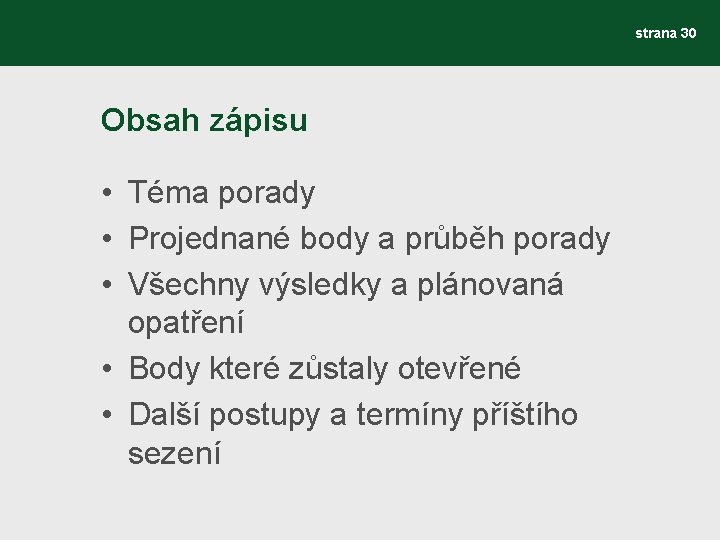 strana 30

Obsah zápisu

• Téma porady
• Projednané body a průběh porady
• Všechny výsledky a plánovaná opatření
• Body které zůstaly otevřené
• Další postupy a termíny příštího sezení